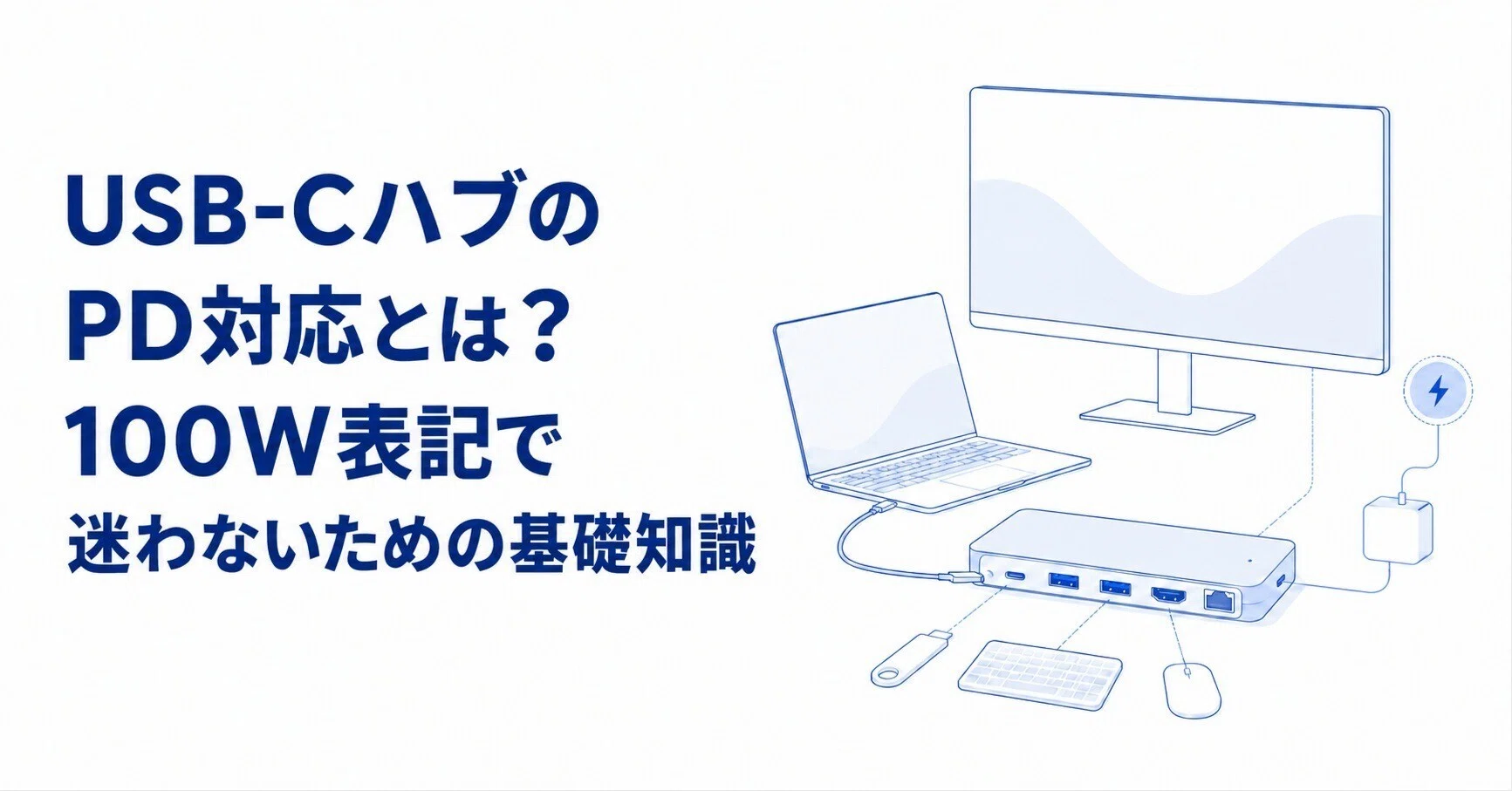 USB-Cハブの
PD対応とは？
100W表記で
迷わないための基礎知識